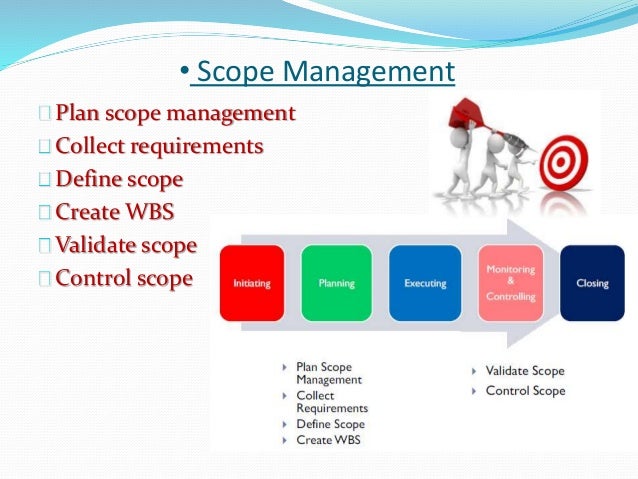 • Scope Management

Plan scope management
Collect requirements
Define scope
Create WBS
Validate scope
Control scope

Initiating
Planning
Executing
Monitoring & Controlling
Closing

Plan Scope Management
Collect Requirements
Define Scope
Create WBS

Validate Scope
Control Scope